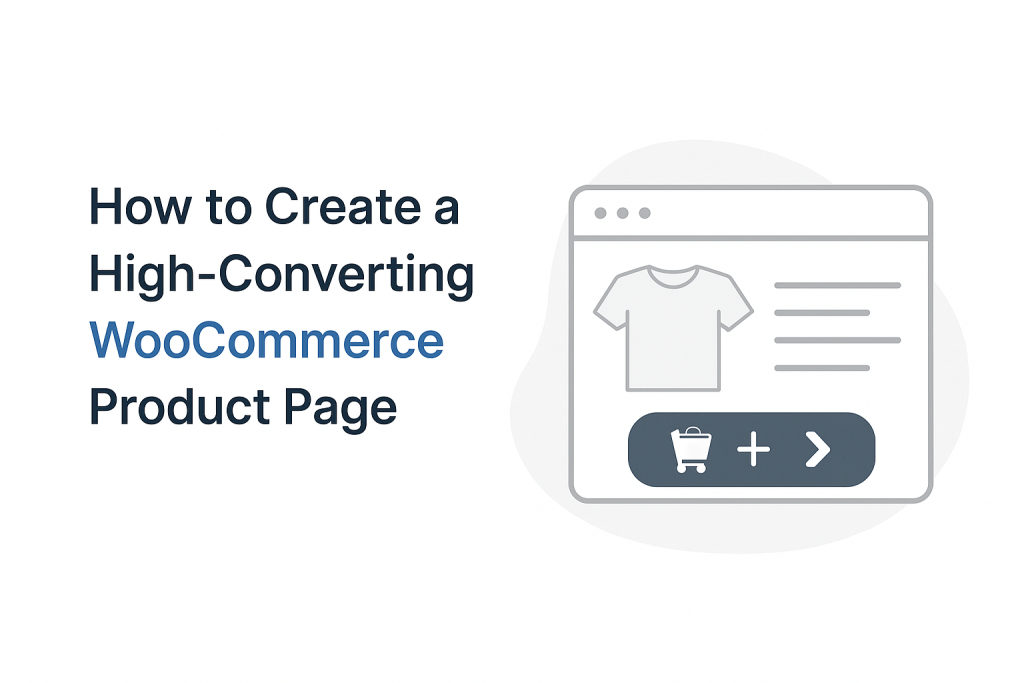 How to Create a High-Converting WooCommerce Product Page